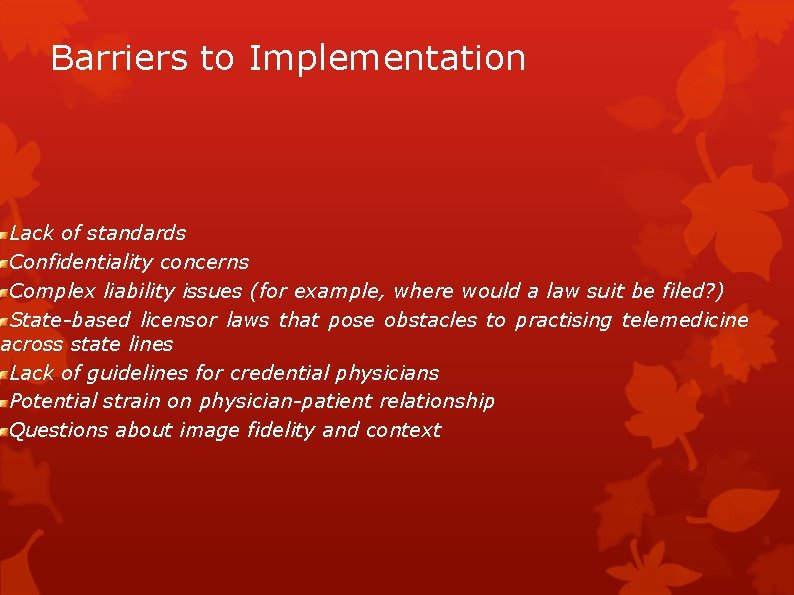 Barriers to Implementation

Lack of standards
Confidentiality concerns
Complex liability issues (for example, where would a law suit be filed?)
State-based licensor laws that pose obstacles to practising telemedicine across state lines
Lack of guidelines for credential physicians
Potential strain on physician-patient relationship
Questions about image fidelity and context